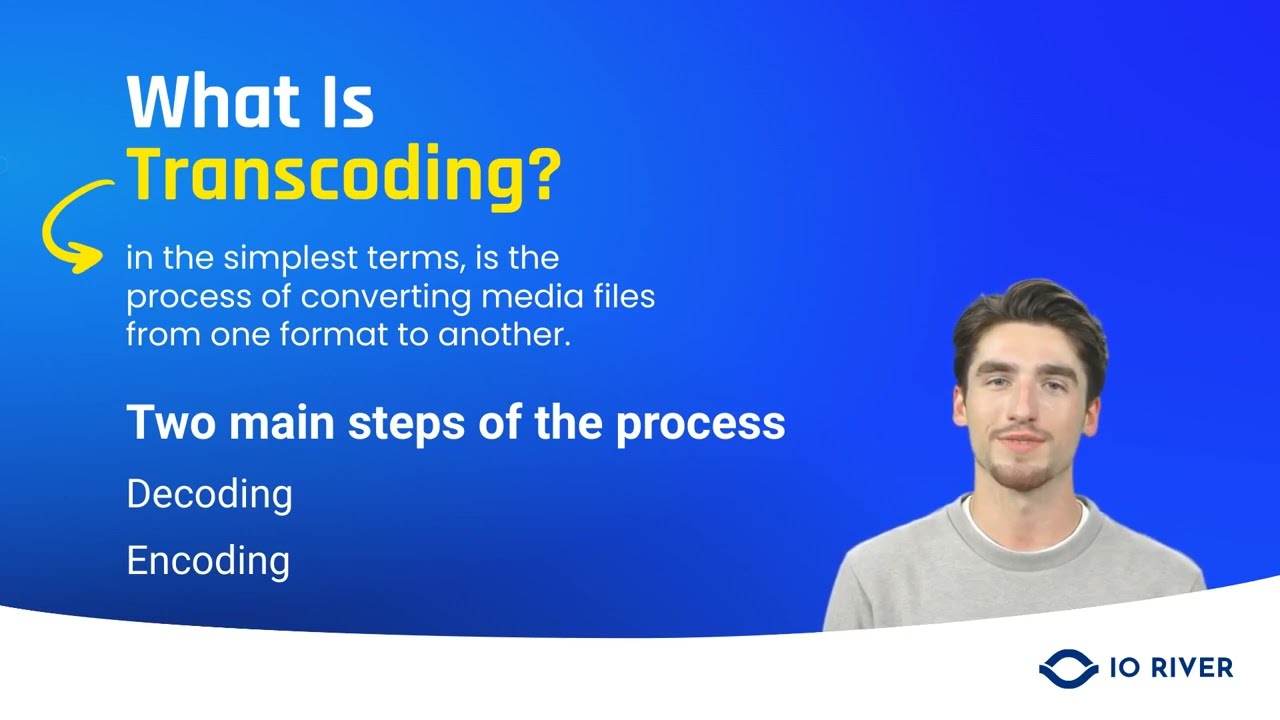 What Is Transcoding?

in the simplest terms, is the process of converting media files from one format to another.

Two main steps of the process

Decoding

Encoding

IO RIVER